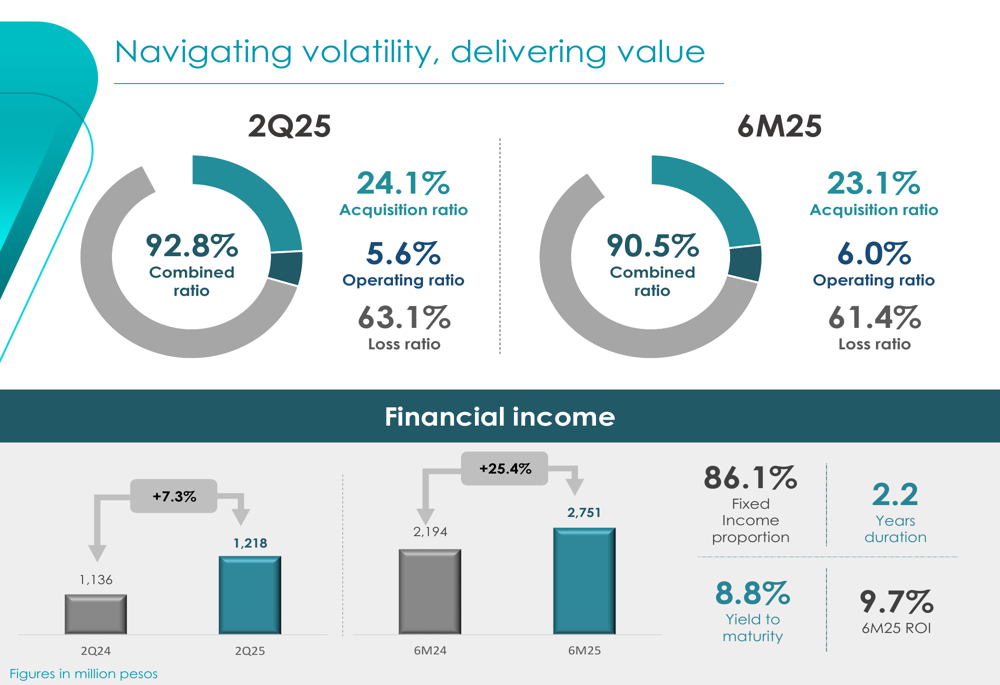 Navigating volatility, delivering value

2Q25

92.8%
Combined ratio

24.1%
Acquisition ratio

5.6%
Operating ratio

63.1%
Loss ratio

6M25

90.5%
Combined ratio

23.1%
Acquisition ratio

6.0%
Operating ratio

61.4%
Loss ratio

Financial income

+7.3%

1,136

1,218

2Q24

2Q25

+25.4%

2,194

2,751

6M24

6M25

86.1%
Fixed Income proportion

2.2
Years duration

8.8%
Yield to maturity

9.7%
6M25 ROI

Figures in million pesos